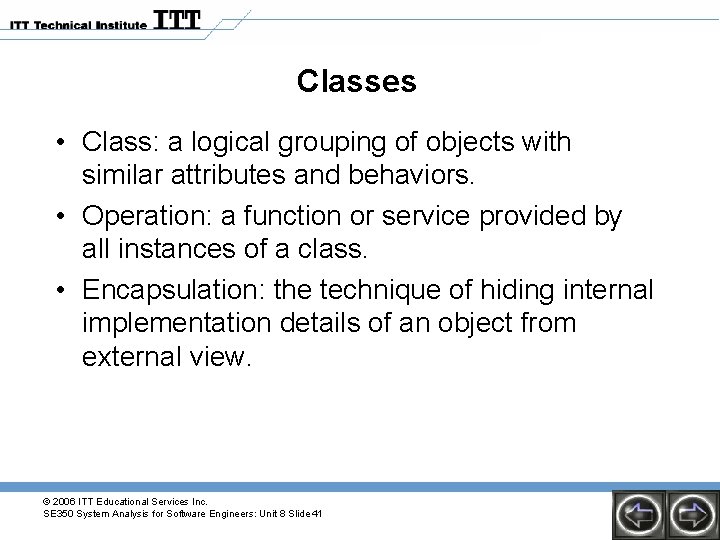 ITT Technical Institute ITT

Classes

• Class: a logical grouping of objects with similar attributes and behaviors.
• Operation: a function or service provided by all instances of a class.
• Encapsulation: the technique of hiding internal implementation details of an object from external view.

© 2006 ITT Educational Services Inc.
SE350 System Analysis for Software Engineers: Unit 8 Slide 41